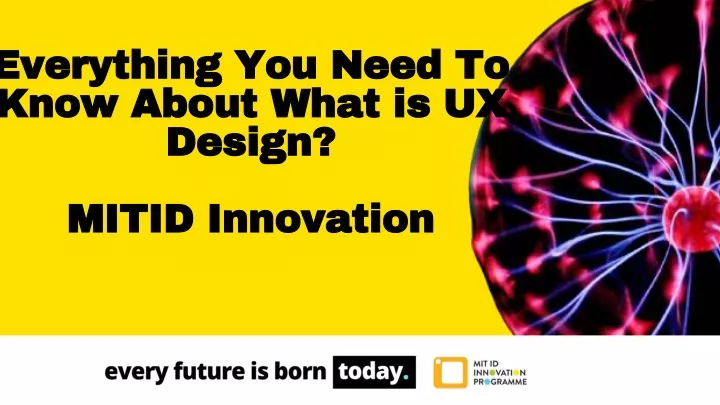 Everything You Need To Know About What is UX Design?

MITID Innovation

every future is born today.

MIT ID
INNOVATION
PROGRAMME